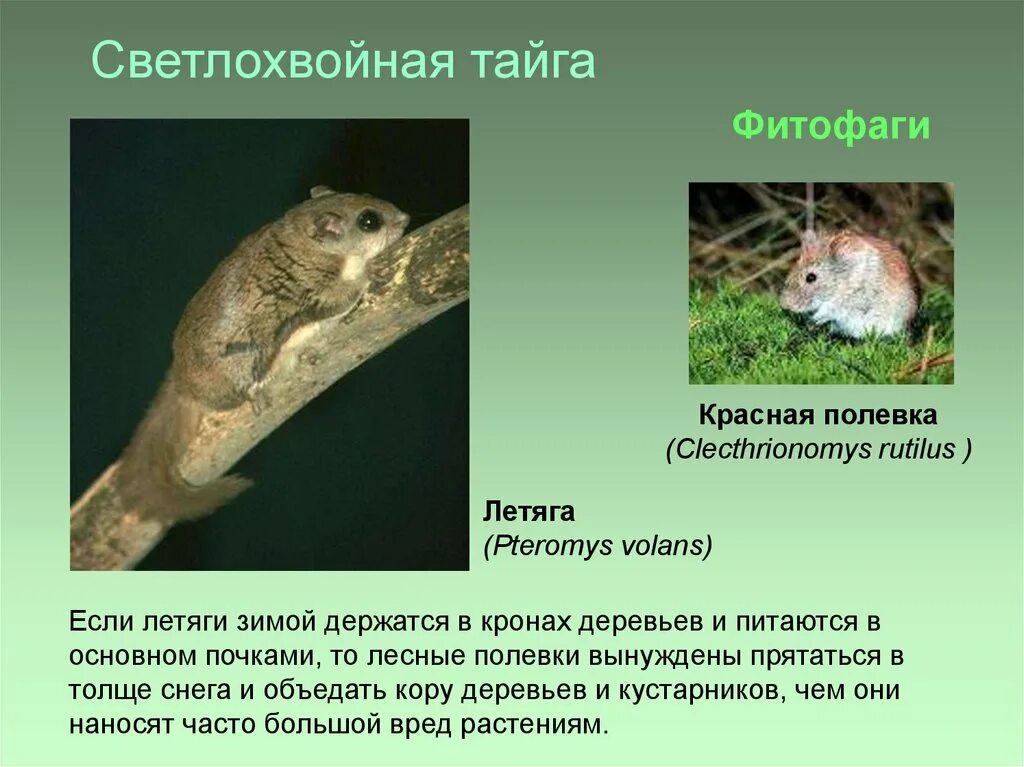 Светлохвойная тайга

Фитофаги

Красная полевка
(Clecthrionomys rutilus )

Летяга
(Pteromys volans)

Если летяги зимой держатся в кронах деревьев и питаются в основном почками, то лесные полевки вынуждены прятаться в толще снега и объедать кору деревьев и кустарников, чем они наносят часто большой вред растениям.